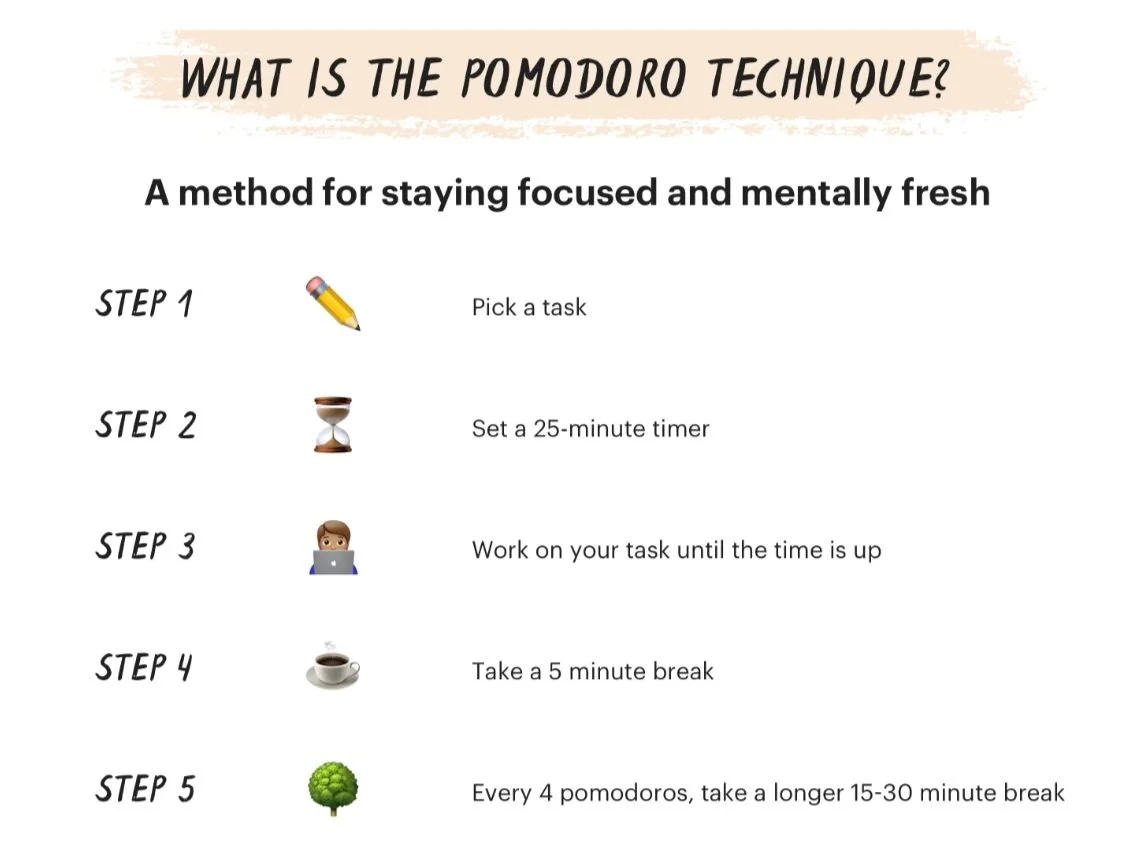 WHAT IS THE POMODORO TECHNIQUE?

A method for staying focused and mentally fresh

STEP 1 Pick a task

STEP 2 Set a 25-minute timer

STEP 3 Work on your task until the time is up

STEP 4 Take a 5 minute break

STEP 5 Every 4 pomodoros, take a longer 15-30 minute break